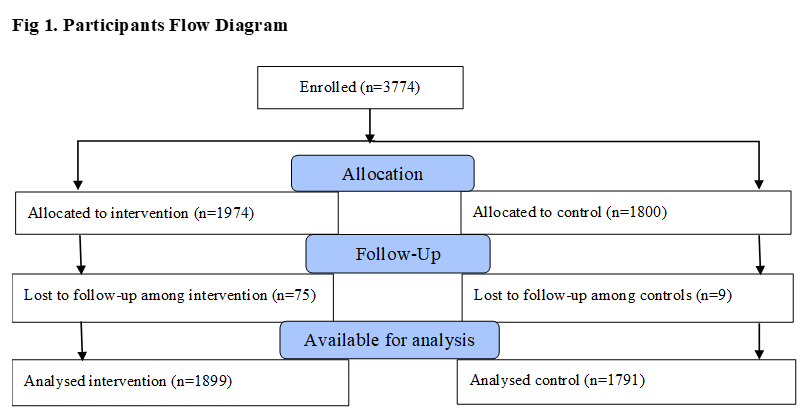 Fig 1. Participants Flow Diagram

Enrolled (n=3774)

Allocation

Allocated to intervention (n=1974)

Allocated to control (n=1800)

Follow-Up

Lost to follow-up among intervention (n=75)

Lost to follow-up among controls (n=9)

Available for analysis

Analysed intervention (n=1899)

Analysed control (n=1791)